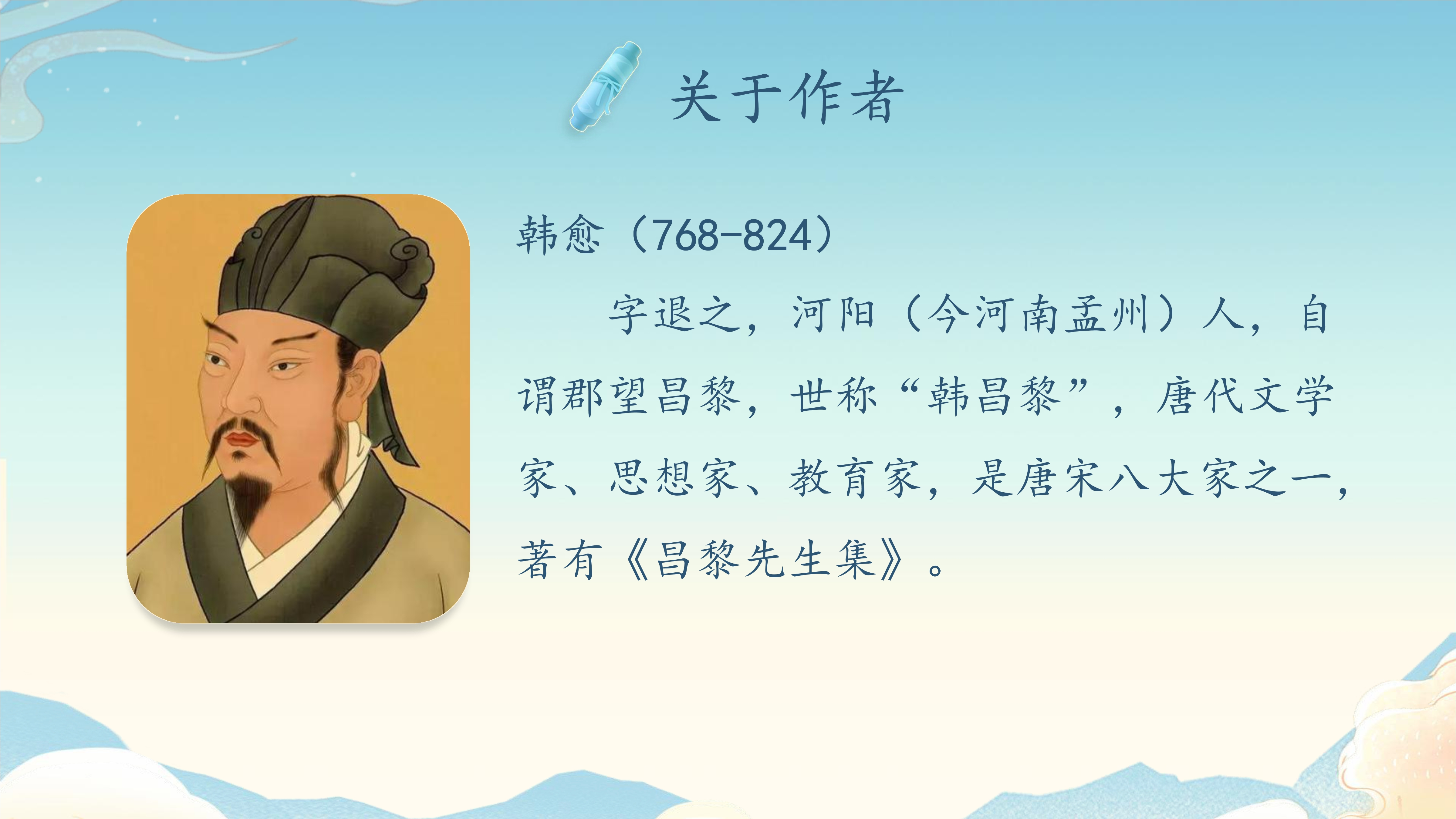 关于作者

韩愈（768-824）

字退之，河阳（今河南孟州）人，自谓郡望昌黎，世称“韩昌黎”，唐代文学家、思想家、教育家，是唐宋八大家之一，著有《昌黎先生集》。